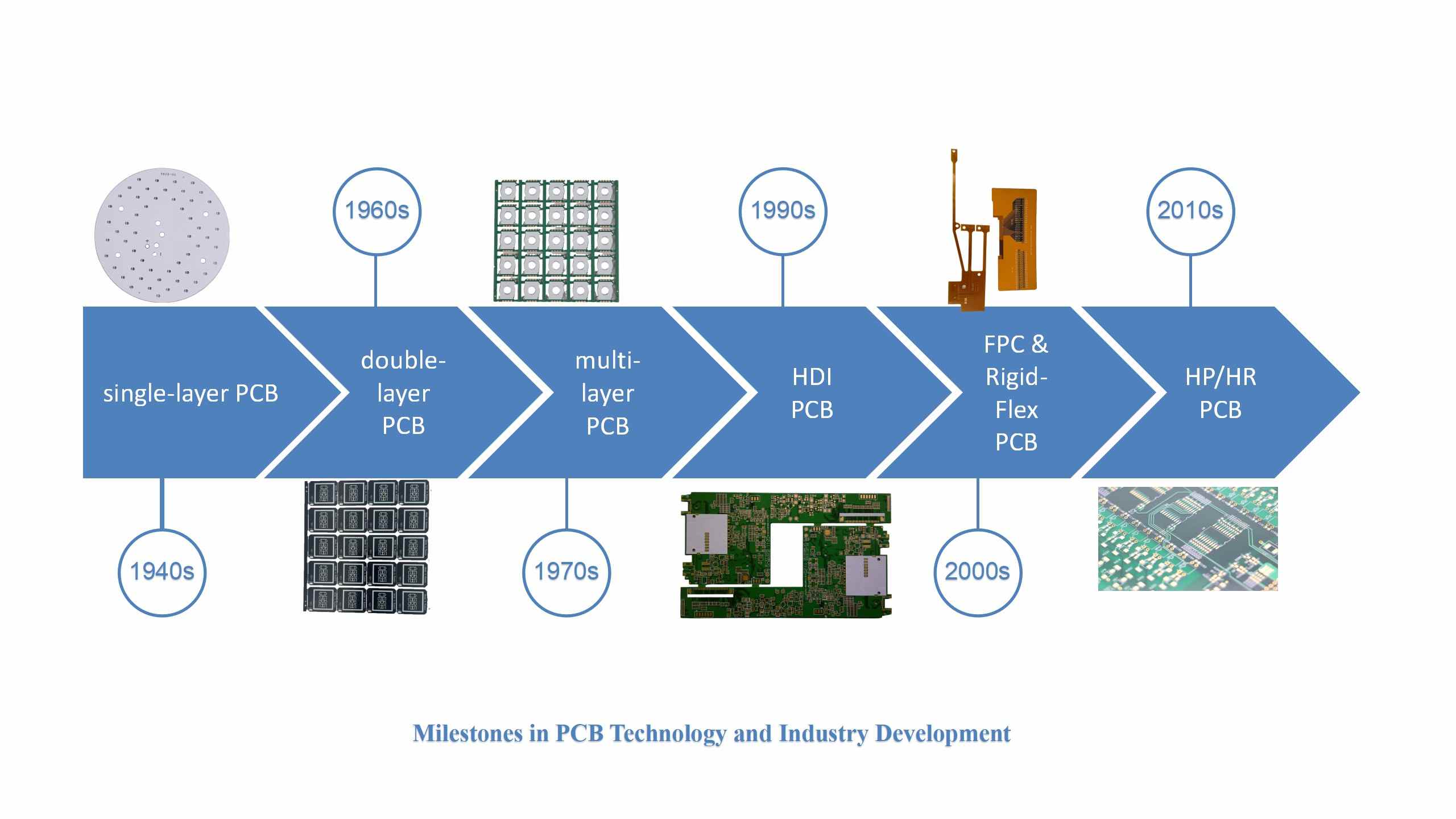 1960s

1990s

2010s

single-layer PCB

double-layer PCB

multi-layer PCB

HDI PCB

FPC & Rigid-Flex PCB

HP/HR PCB

1940s

1970s

2000s

Milestones in PCB Technology and Industry Development